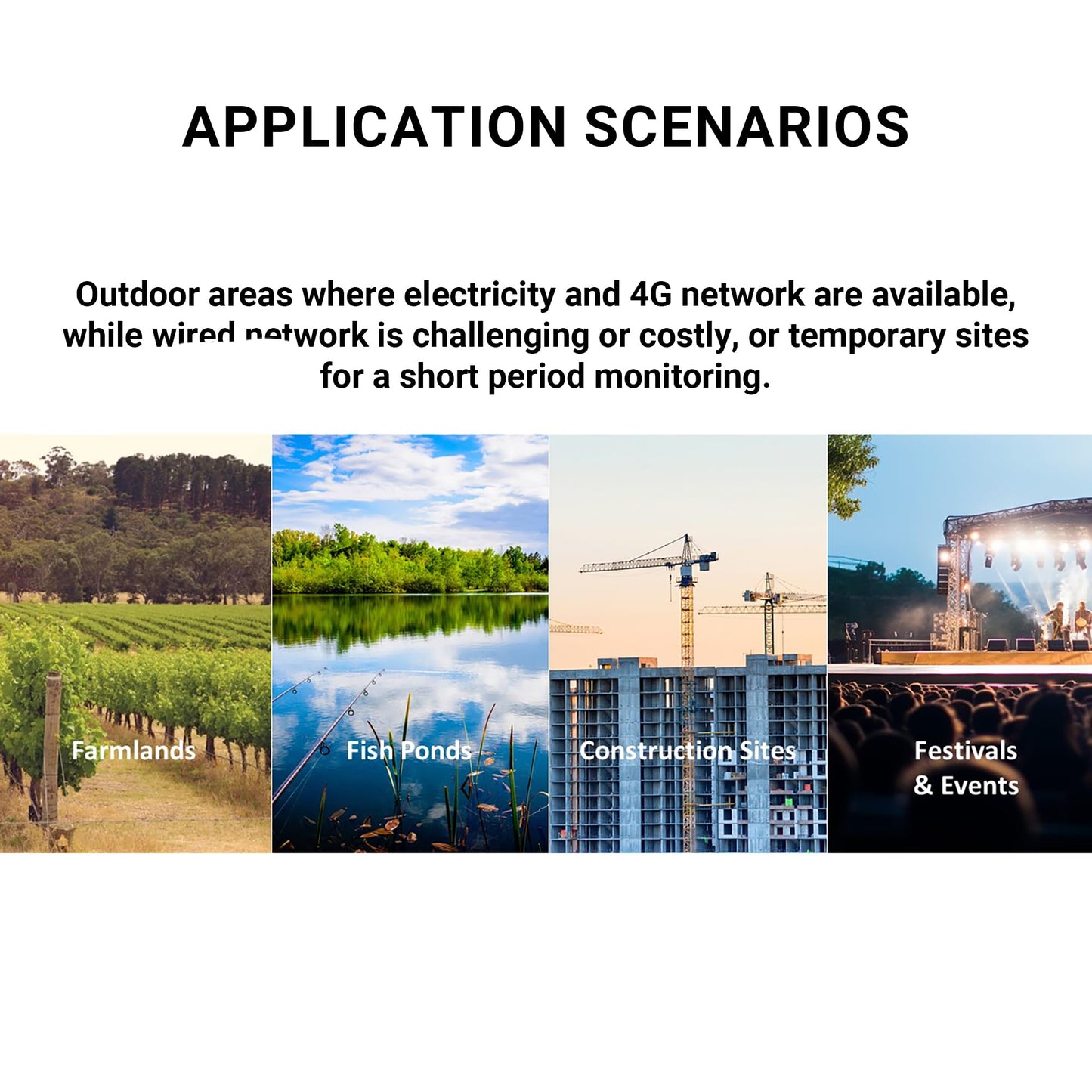 APPLICATION SCENARIOS

Outdoor areas where electricity and 4G network are available, while wired network is challenging or costly, or temporary sites for a short period monitoring.

Farmlands

Fish Ponds

Construction Sites

Festivals & Events